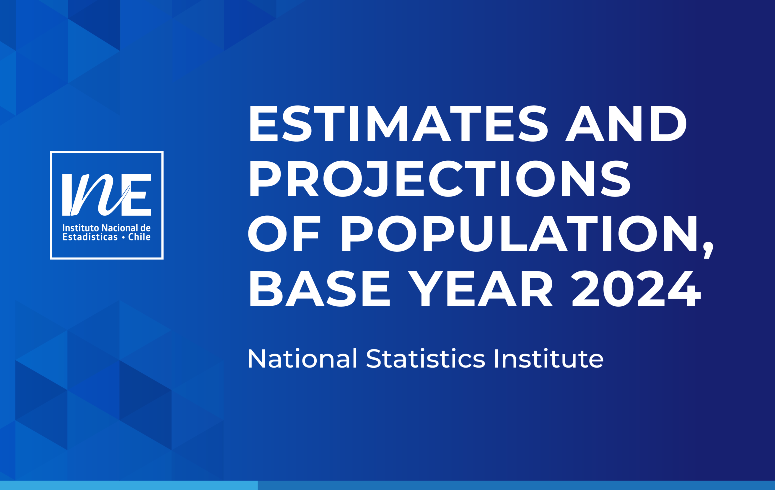 INE
Instituto Nacional de Estadísticas • Chile

ESTIMATES AND PROJECTIONS OF POPULATION, BASE YEAR 2024

National Statistics Institute